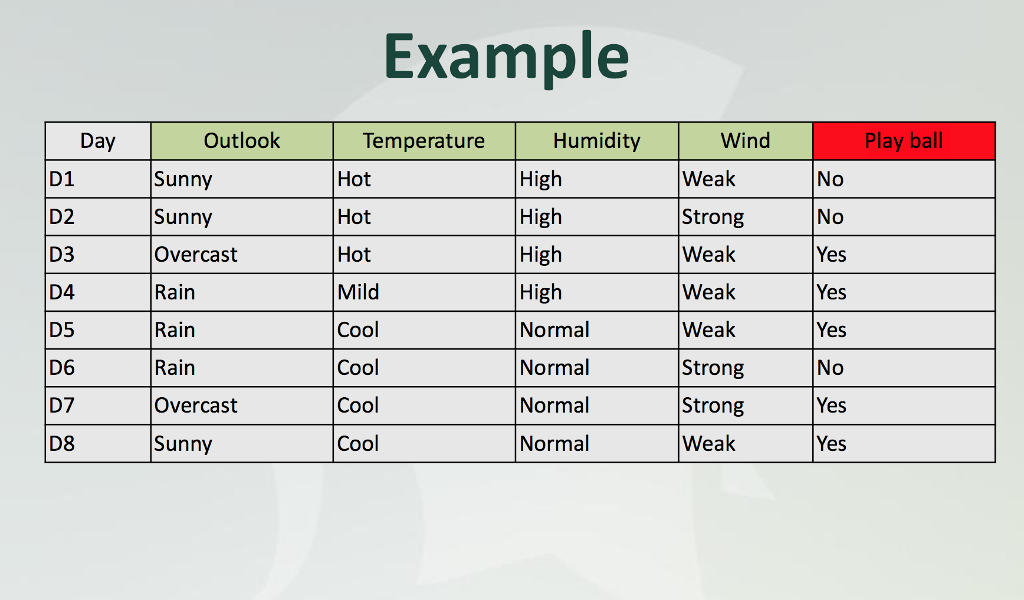 Example

| Day | Outlook | Temperature | Humidity | Wind | Play ball |
|---|---|---|---|---|---|
| D1 | Sunny | Hot | High | Weak | No |
| D2 | Sunny | Hot | High | Strong | No |
| D3 | Overcast | Hot | High | Weak | Yes |
| D4 | Rain | Mild | High | Weak | Yes |
| D5 | Rain | Cool | Normal | Weak | Yes |
| D6 | Rain | Cool | Normal | Strong | No |
| D7 | Overcast | Cool | Normal | Strong | Yes |
| D8 | Sunny | Cool | Normal | Weak | Yes |